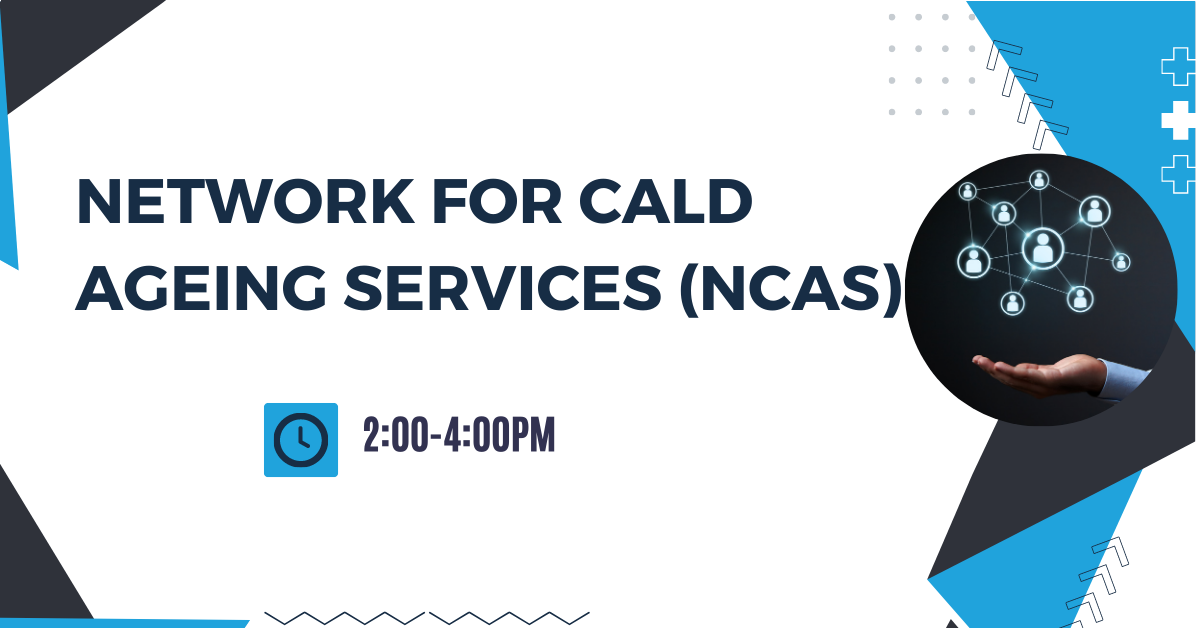 NETWORK FOR CALD AGEING SERVICES (NCAS)

2:00-4:00PM